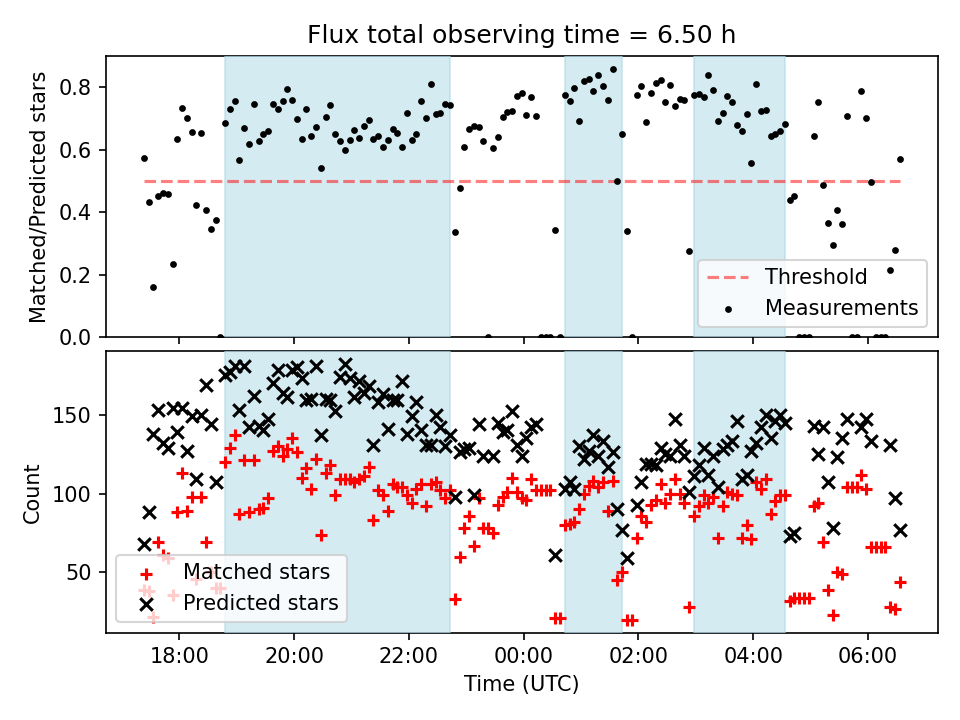 Flux total observing time = 6.50 h

Matched/Predicted stars

0.8
0.6
0.4
0.2
0.0

Threshold
Measurements

Count

150
100
50

Matched stars
Predicted stars

18:00
20:00
22:00
00:00
02:00
04:00
06:00

Time (UTC)